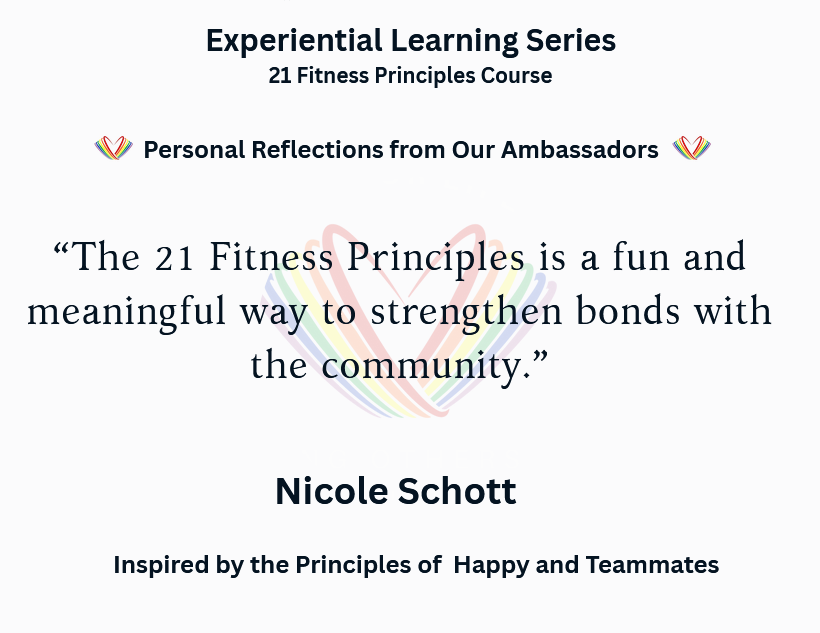 Experiential Learning Series
21 Fitness Principles Course

Personal Reflections from Our Ambassadors

“The 21 Fitness Principles is a fun and meaningful way to strengthen bonds with the community.”

Nicole Schott

Inspired by the Principles of Happy and Teammates